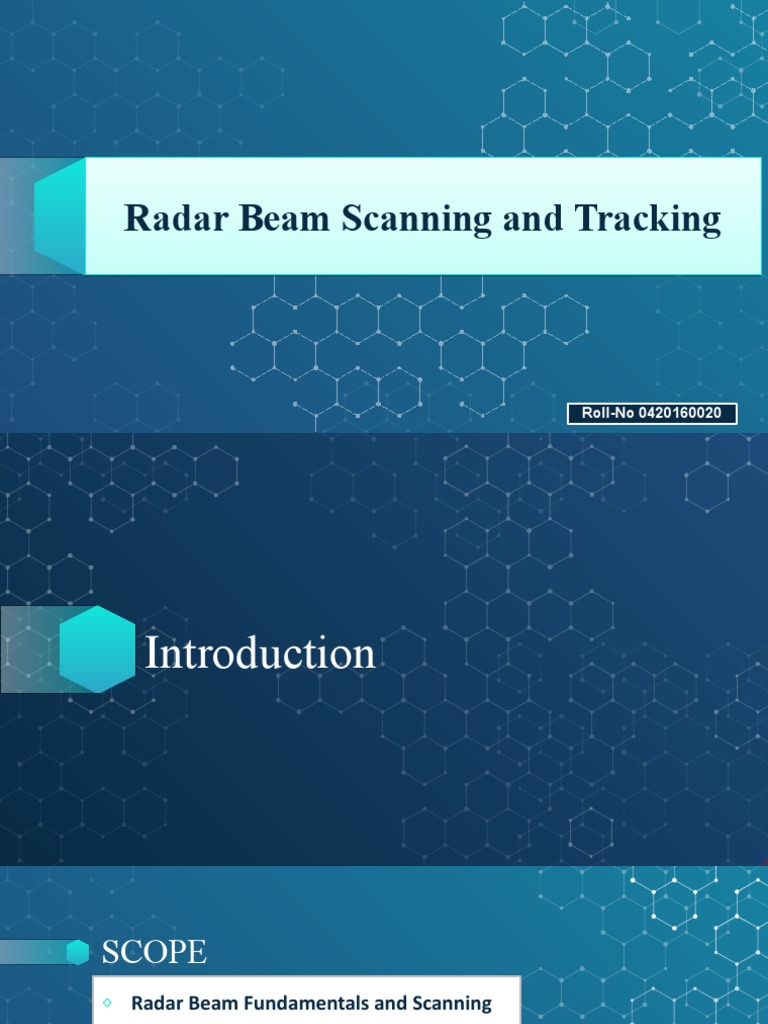 Radar Beam Scanning and Tracking

Roll-No 0420160020

Introduction

SCOPE

Radar Beam Fundamentals and Scanning